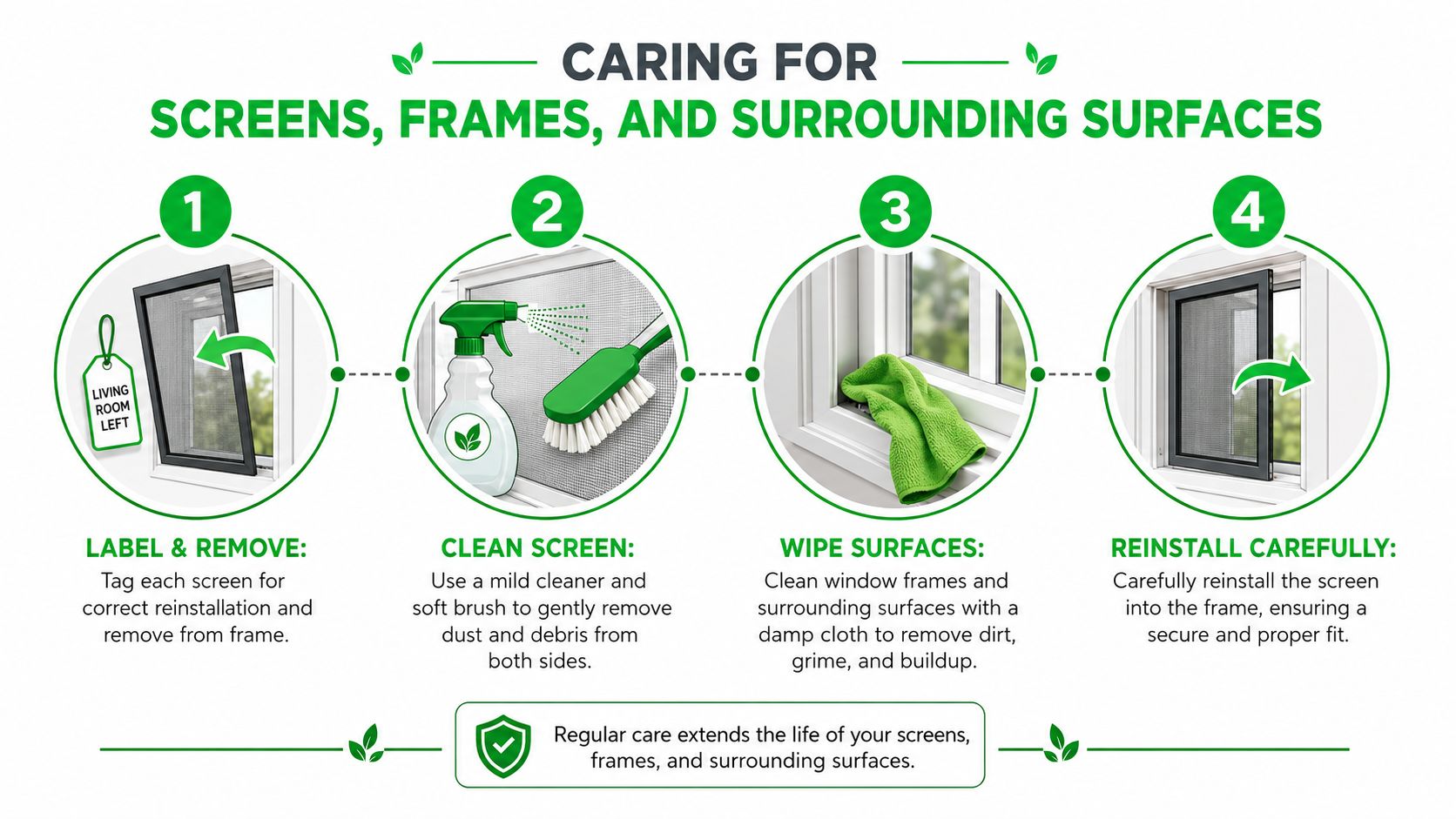 CARING FOR
SCREENS, FRAMES, AND SURROUNDING SURFACES

1

LIVING ROOM LEFT

LABEL & REMOVE:
Tag each screen for correct reinstallation and remove from frame.

2

CLEAN SCREEN:
Use a mild cleaner and soft brush to gently remove dust and debris from both sides.

3

WIPE SURFACES:
Clean window frames and surrounding surfaces with a damp cloth to remove dirt, grime, and buildup.

4

REINSTALL CAREFULLY:
Carefully reinstall the screen into the frame, ensuring a secure and proper fit.

Regular care extends the life of your screens, frames, and surrounding surfaces.